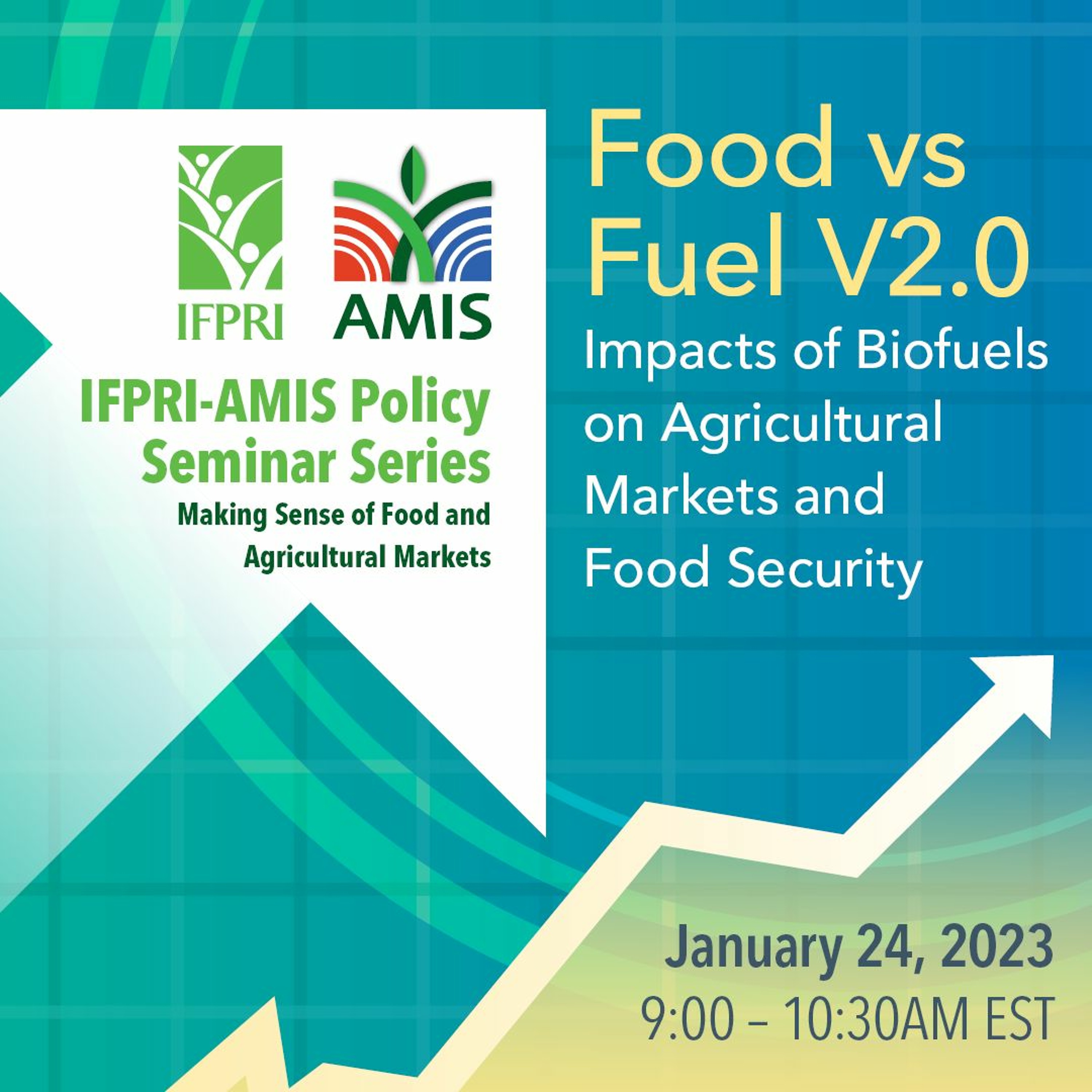 IFPRI

AMIS

IFPRI-AMIS Policy Seminar Series

Making Sense of Food and Agricultural Markets

Food vs Fuel V2.0

Impacts of Biofuels on Agricultural Markets and Food Security

January 24, 2023

9:00 – 10:30AM EST